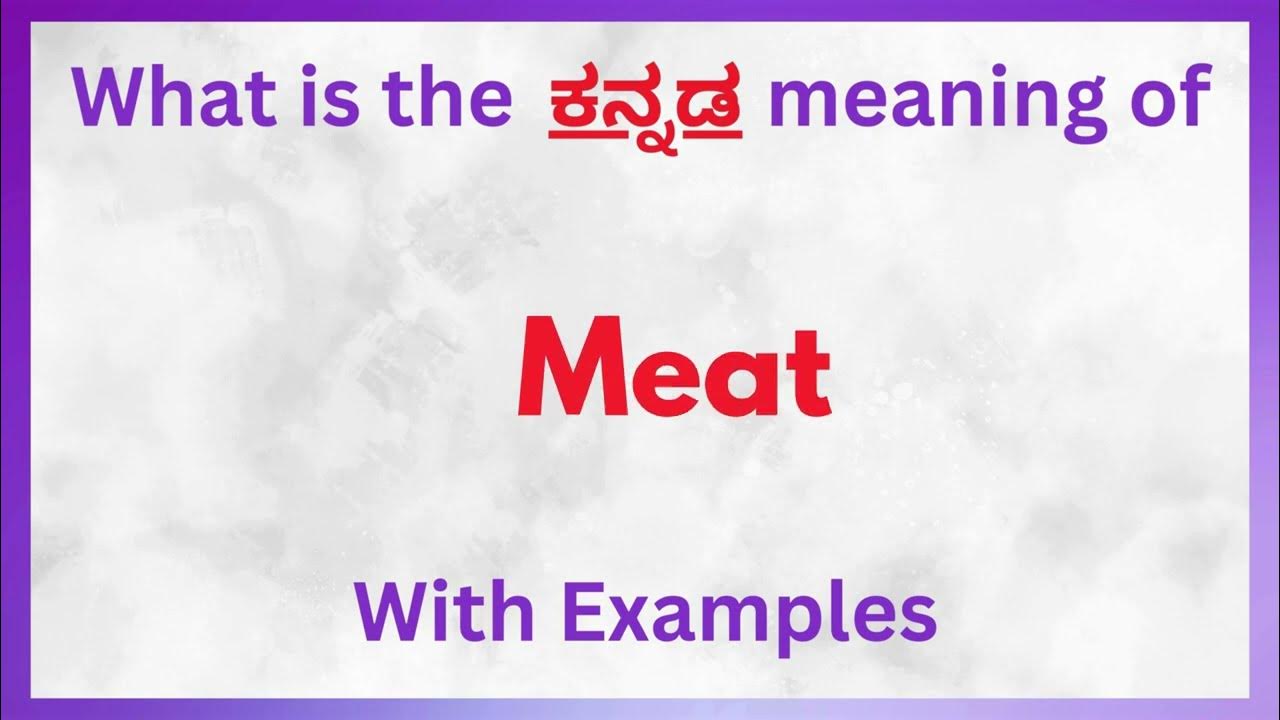 What is the ಕನ್ನಡ meaning of

Meat

With Examples